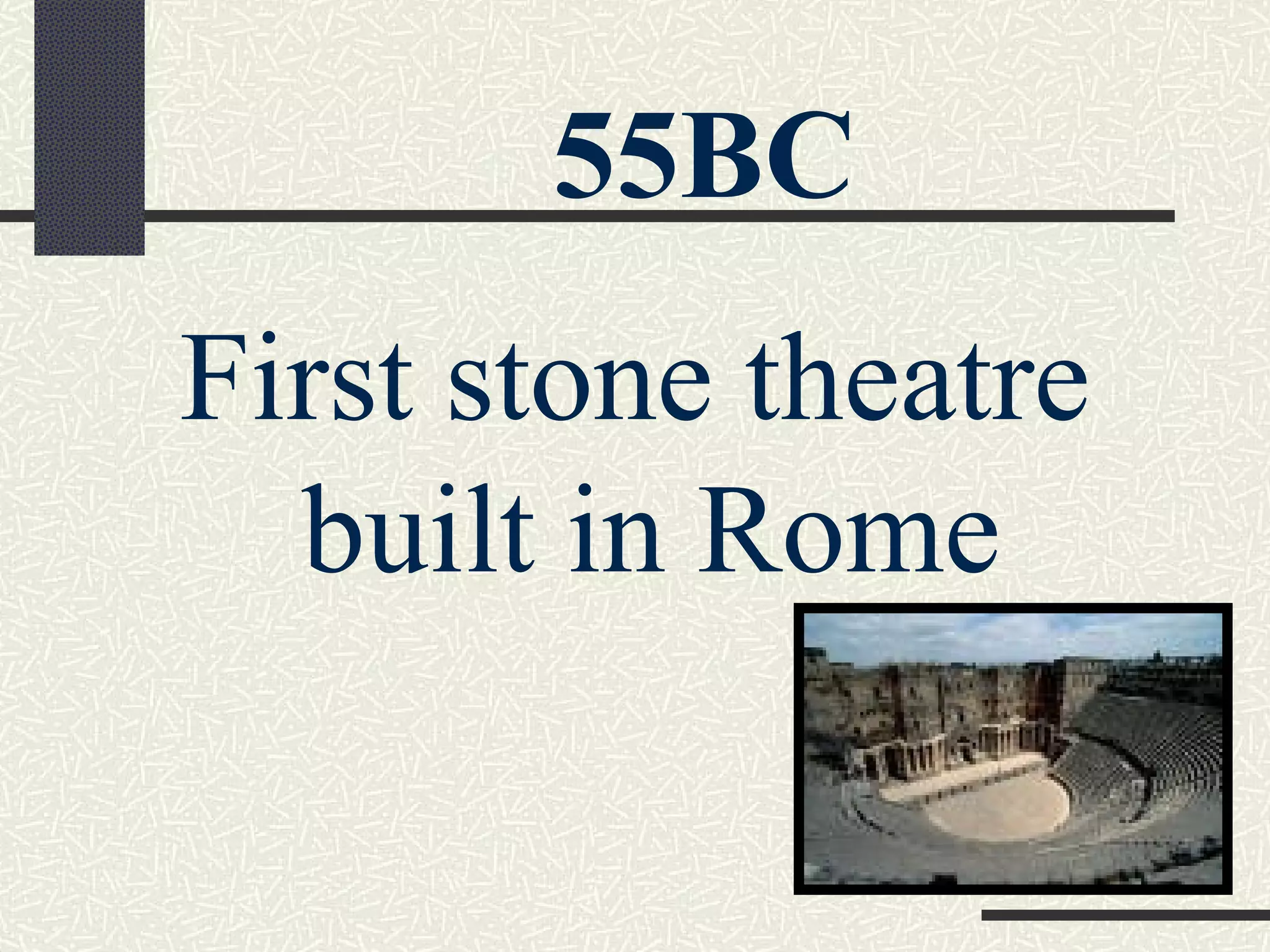 55BC

First stone theatre built in Rome